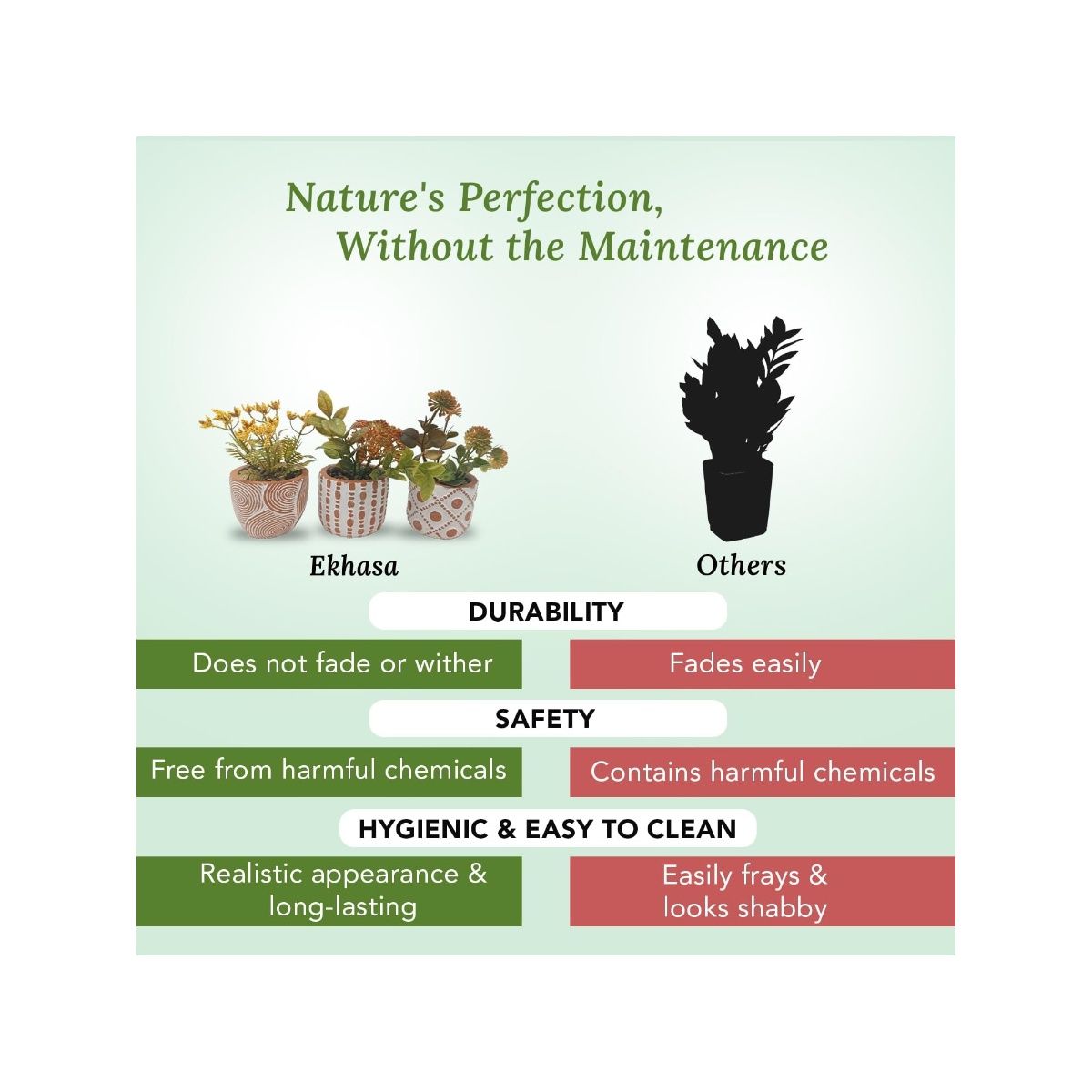 Nature's Perfection,
Without the Maintenance

Ekhasa

Others

DURABILITY

Does not fade or wither

Fades easily

SAFETY

Free from harmful chemicals

Contains harmful chemicals

HYGIENIC & EASY TO CLEAN

Realistic appearance & long-lasting

Easily frays & looks shabby